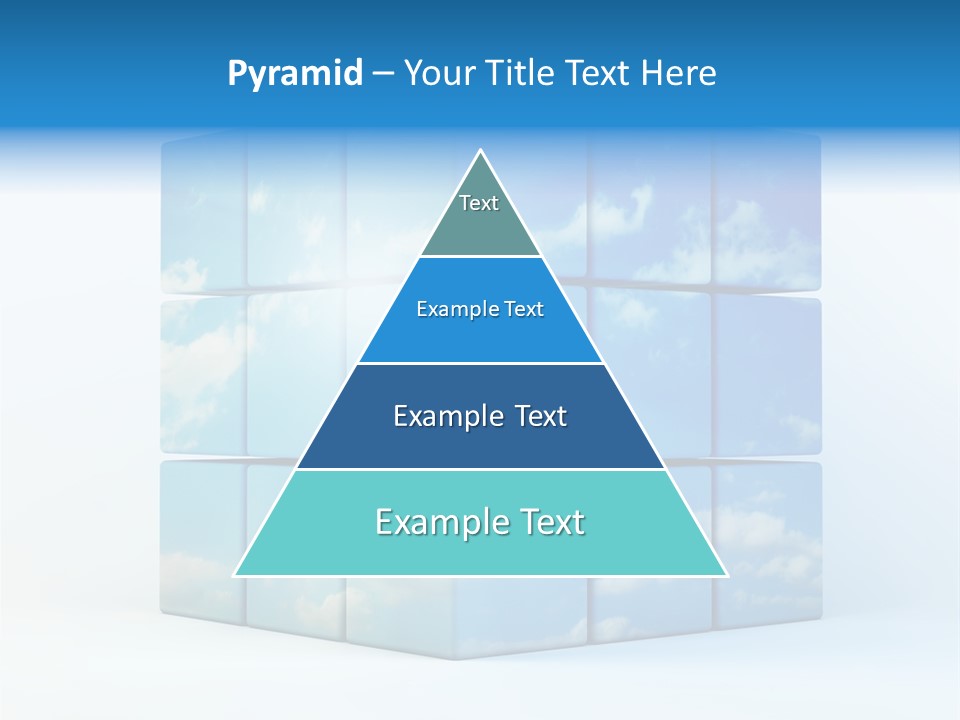 Pyramid – Your Title Text Here

Text

Example Text

Example Text

Example Text